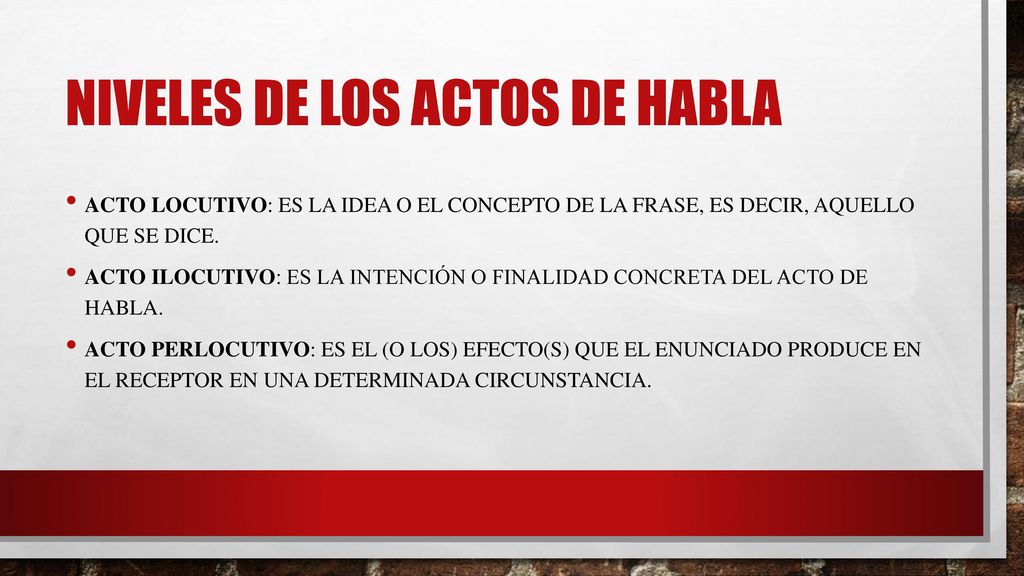 NIVELES DE LOS ACTOS DE HABLA

• ACTO LOCUTIVO: ES LA IDEA O EL CONCEPTO DE LA FRASE, ES DECIR, AQUELLO QUE SE DICE.

• ACTO ILOCUTIVO: ES LA INTENCIÓN O FINALIDAD CONCRETA DEL ACTO DE HABLA.

• ACTO PERLOCUTIVO: ES EL (O LOS) EFECTO(S) QUE EL ENUNCIADO PRODUCE EN EL RECEPTOR EN UNA DETERMINADA CIRCUNSTANCIA.